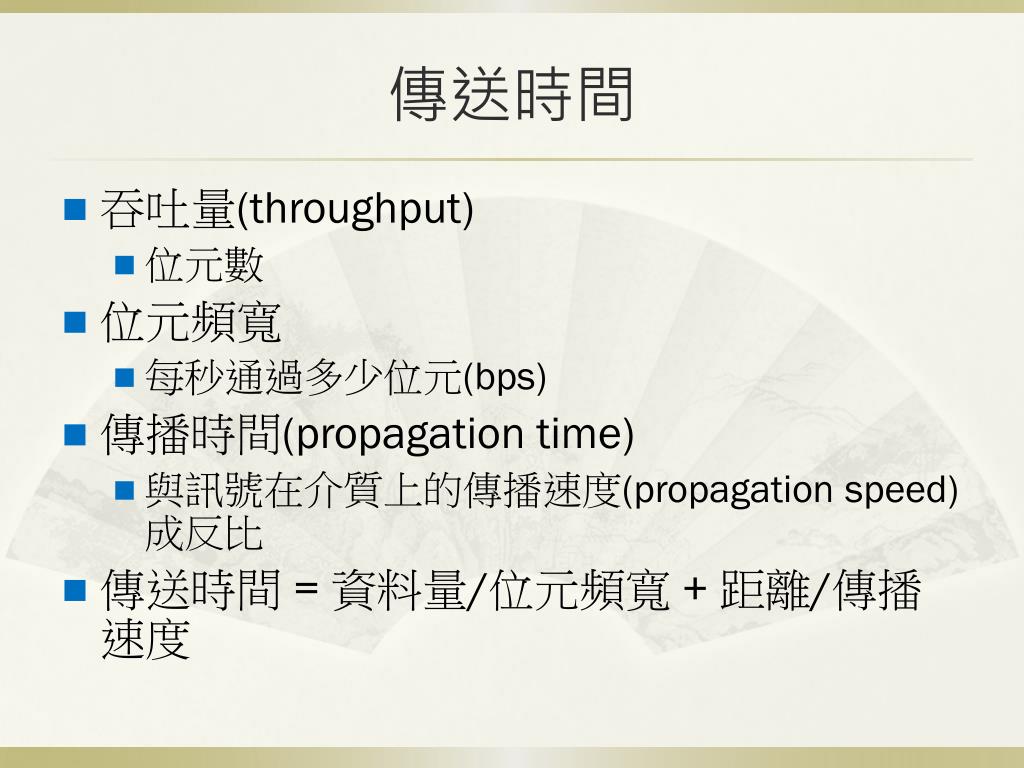 傳送時間

吞吐量(throughput)

位元數

位元頻寬

每秒通過多少位元(bps)

傳播時間(propagation time)

與訊號在介質上的傳播速度(propagation speed)成反比

傳送時間 = 資料量/位元頻寬 + 距離/傳播速度